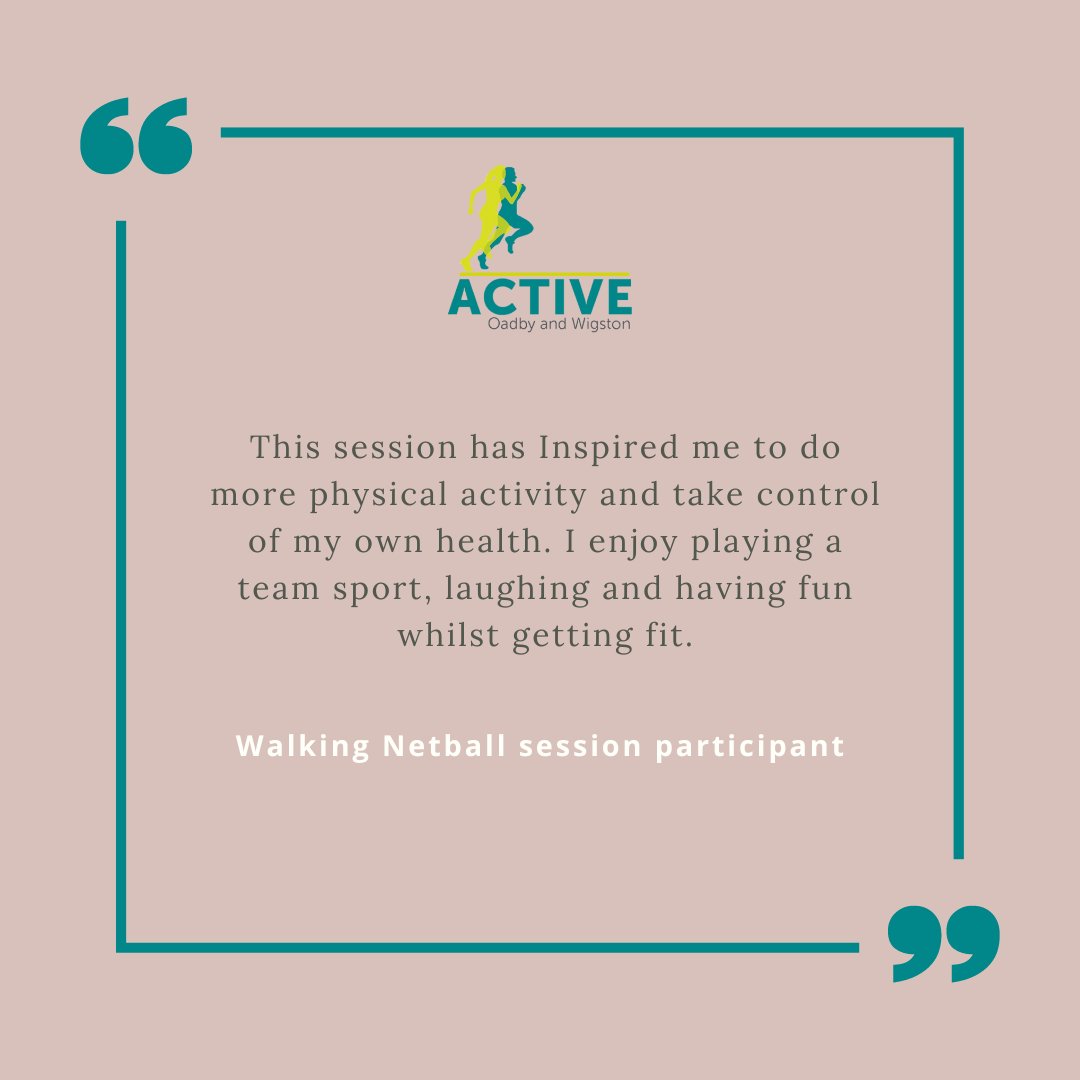 “

ACTIVE
Oadby and Wigston

This session has Inspired me to do more physical activity and take control of my own health. I enjoy playing a team sport, laughing and having fun whilst getting fit.

Walking Netball session participant

”